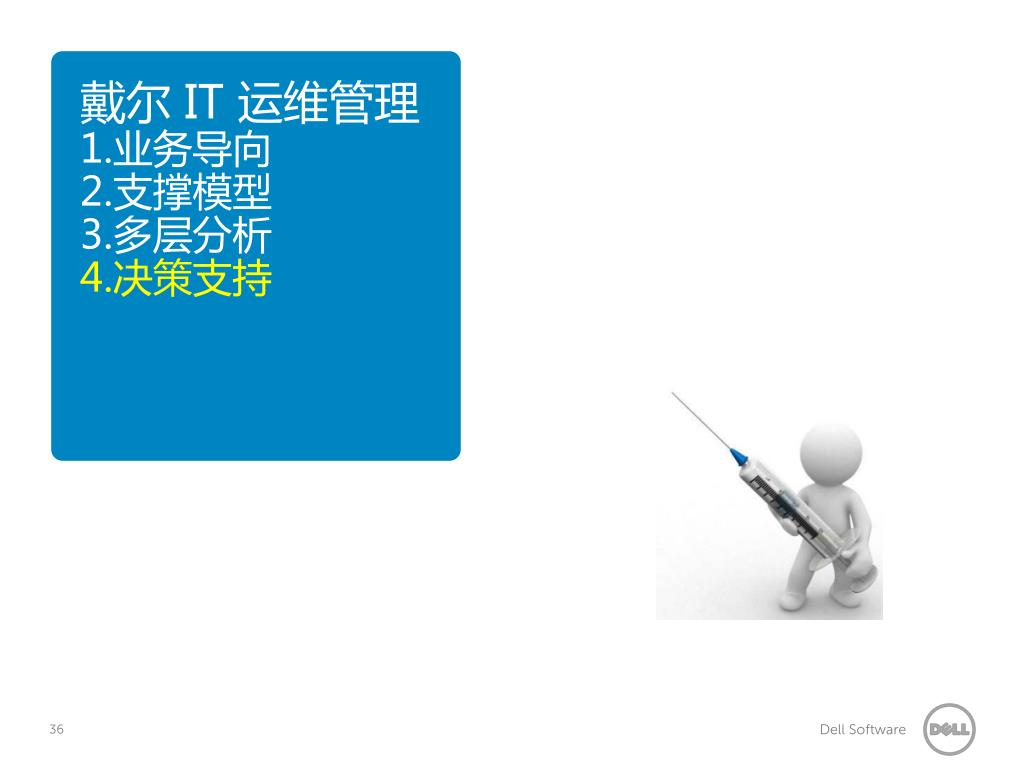 戴尔 IT 运维管理
1.业务导向
2.支撑模型
3.多层分析
4.决策支持

36

Dell Software

DELL